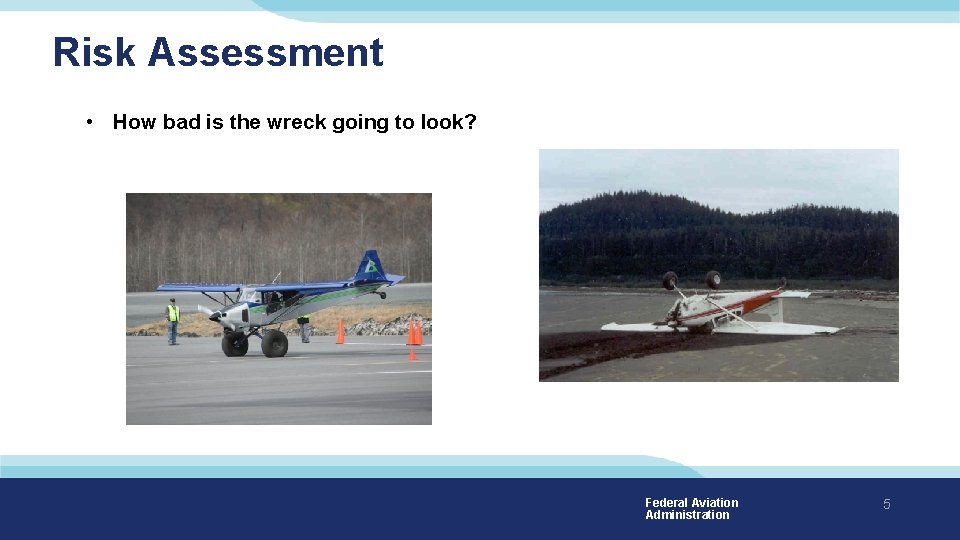 Risk Assessment

• How bad is the wreck going to look?

Federal Aviation
Administration

5